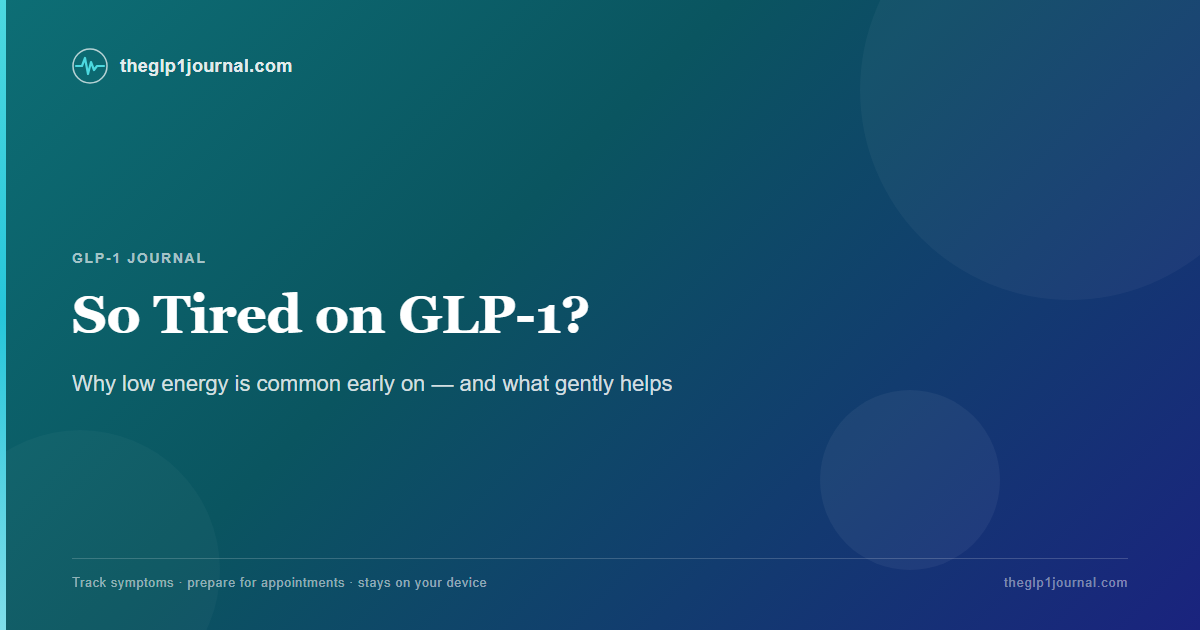 theglp1journal.com

GLP-1 JOURNAL

So Tired on GLP-1?

Why low energy is common early on — and what gently helps

Track symptoms · prepare for appointments · stays on your device

theglp1journal.com